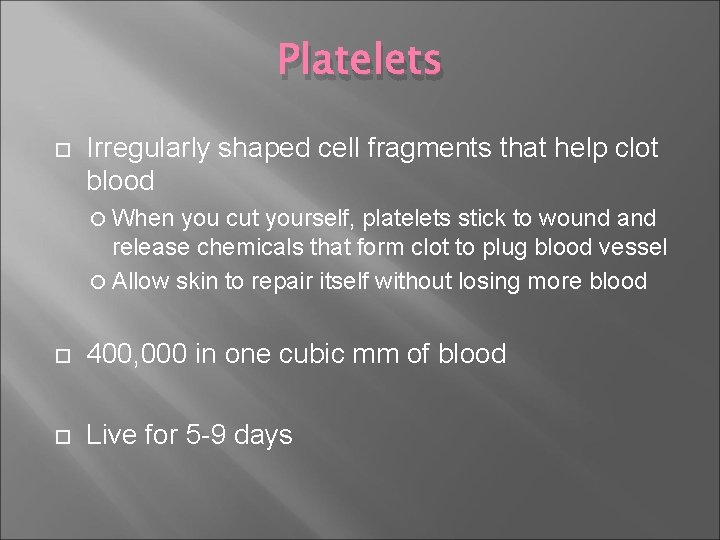 Platelets

Irregularly shaped cell fragments that help clot blood

When you cut yourself, platelets stick to wound and release chemicals that form clot to plug blood vessel

Allow skin to repair itself without losing more blood

400,000 in one cubic mm of blood

Live for 5-9 days